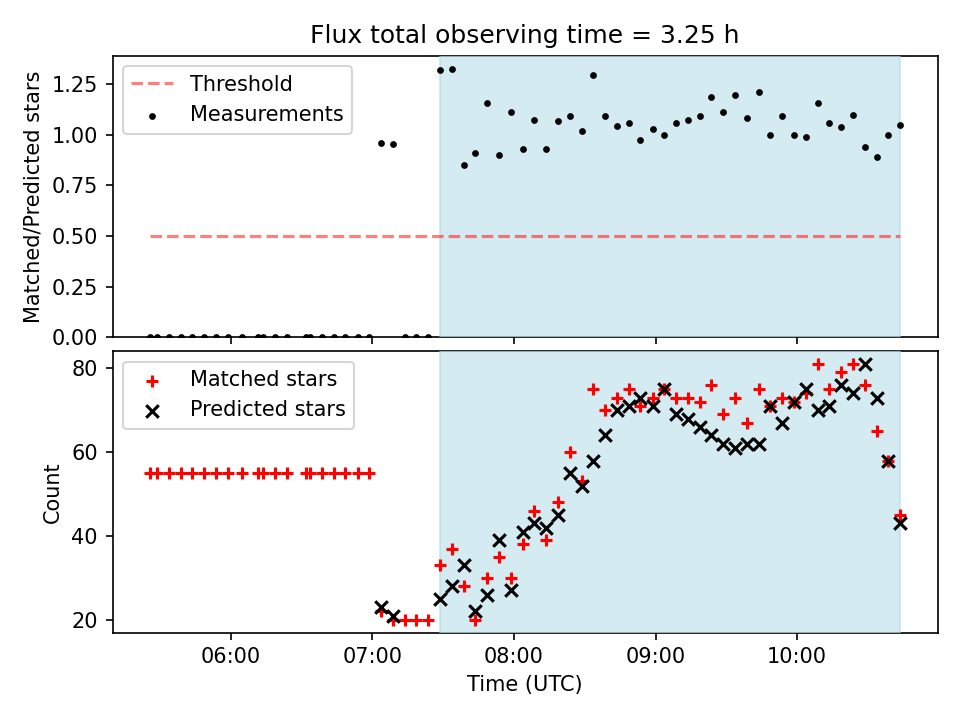 Flux total observing time = 3.25 h

Threshold
Measurements

Matched/Predicted stars

1.25
1.00
0.75
0.50
0.25
0.00

Matched stars
Predicted stars

Count

80
60
40
20

06:00
07:00
08:00
09:00
10:00

Time (UTC)